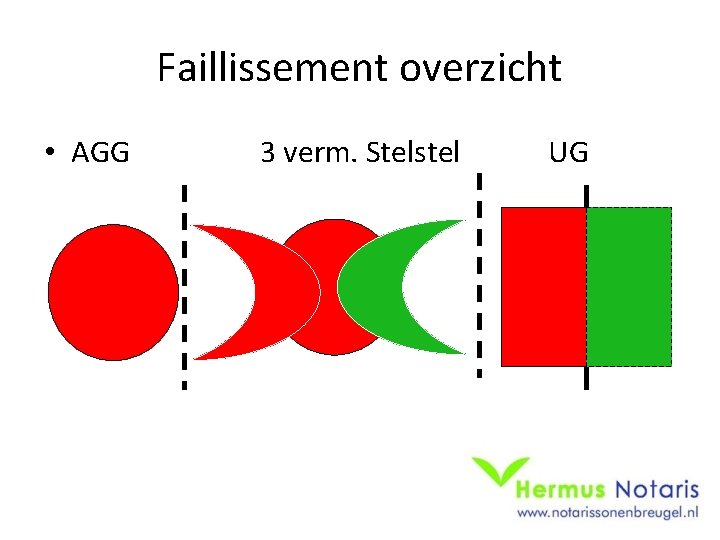 Faillissement overzicht

• AGG 3 verm. Stelstel UG

Hermus Notaris
www.notarissonenbreugel.nl